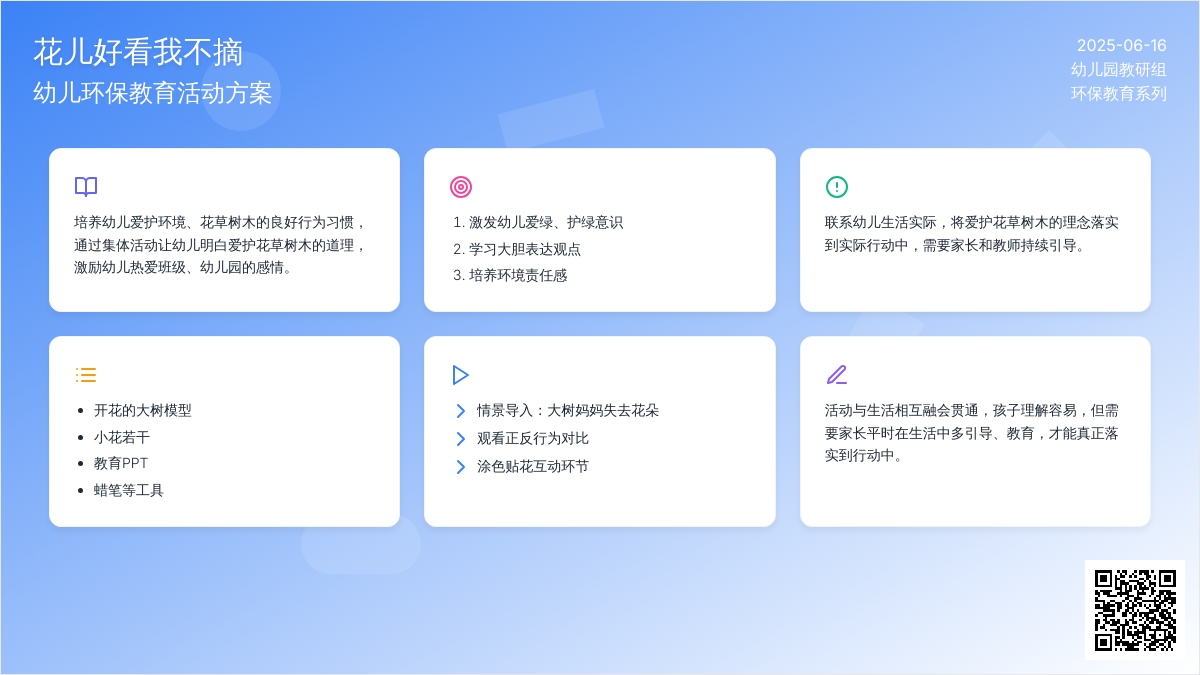 花儿好看我不摘
幼儿环保教育活动方案

2025-06-16
幼儿园教研组
环保教育系列

培养幼儿爱护环境、花草树木的良好行为习惯，通过集体活动让幼儿明白爱护花草树木的道理，激励幼儿热爱班级、幼儿园的感情。

1. 激发幼儿爱绿、护绿意识
2. 学习大胆表达观点
3. 培养环境责任感

联系幼儿生活实际，将爱护花草树木的理念落实到实际行动中，需要家长和教师持续引导。

- 开花的大树模型
- 小花若干
- 教育PPT
- 蜡笔等工具

情景导入：大树妈妈失去花朵
观看正反行为对比
涂色贴花互动环节

活动与生活相互融会贯通，孩子理解容易，但需要家长平时在生活中多引导、教育，才能真正落实到行动中。